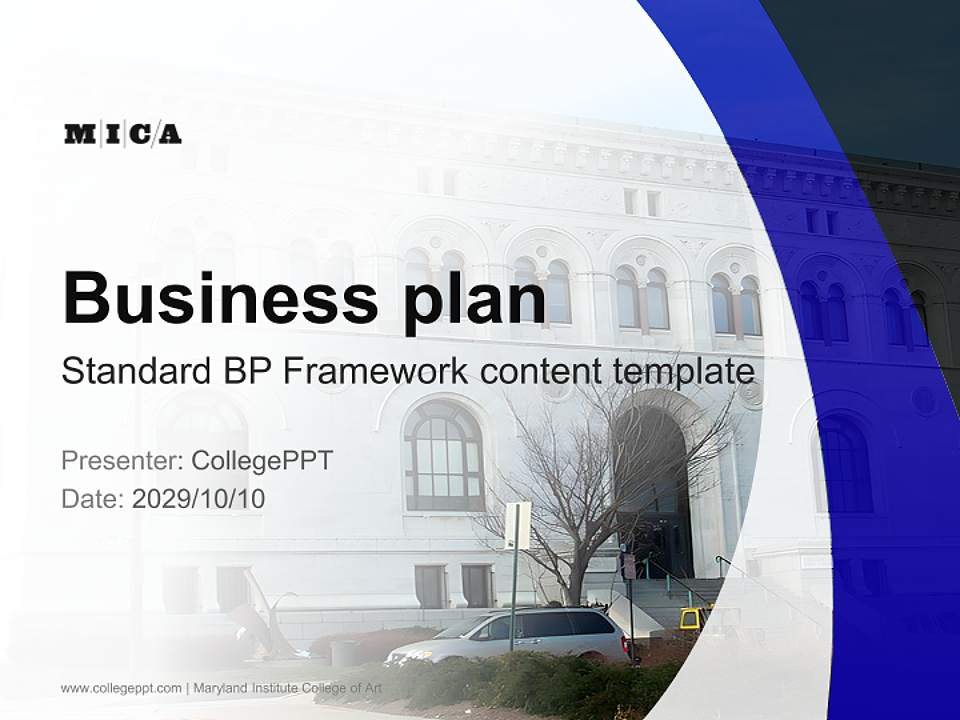 M|I|C/A

Business plan

Standard BP Framework content template

Presenter: CollegePPT
Date: 2029/10/10

www.collegeppt.com | Maryland Institute College of Art